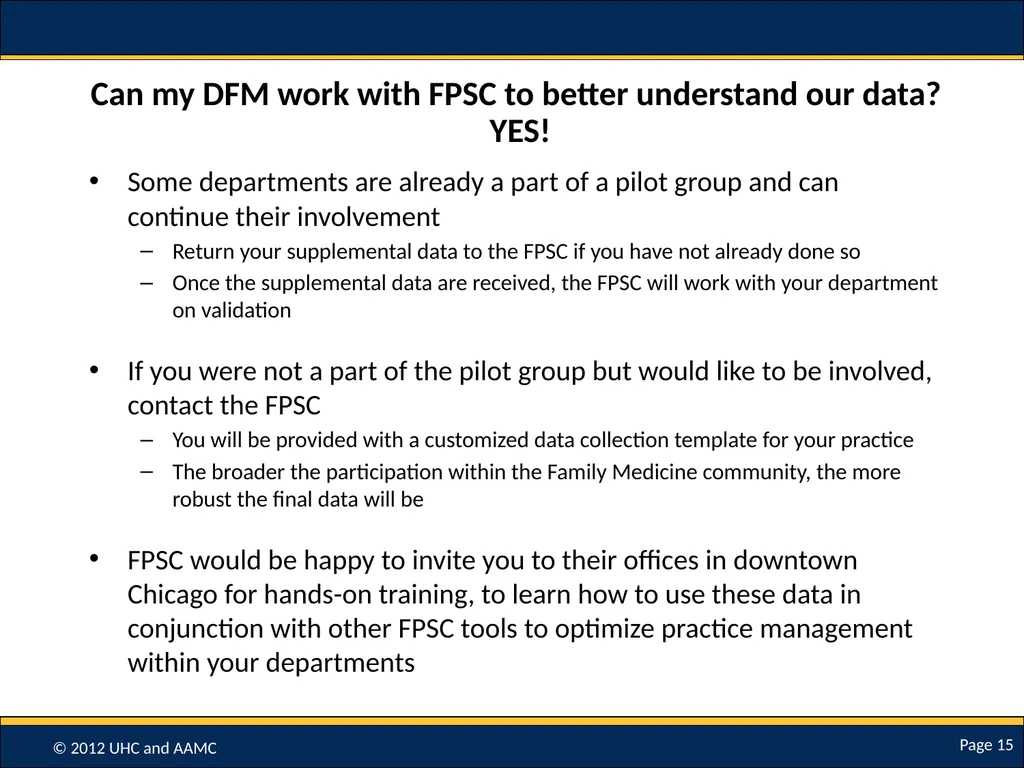 Can my DFM work with FPSC to better understand our data?
YES!

• Some departments are already a part of a pilot group and can continue their involvement
– Return your supplemental data to the FPSC if you have not already done so
– Once the supplemental data are received, the FPSC will work with your department on validation

• If you were not a part of the pilot group but would like to be involved, contact the FPSC
– You will be provided with a customized data collection template for your practice
– The broader the participation within the Family Medicine community, the more robust the final data will be

• FPSC would be happy to invite you to their offices in downtown Chicago for hands-on training, to learn how to use these data in conjunction with other FPSC tools to optimize practice management within your departments

© 2012 UHC and AAMC

Page 15